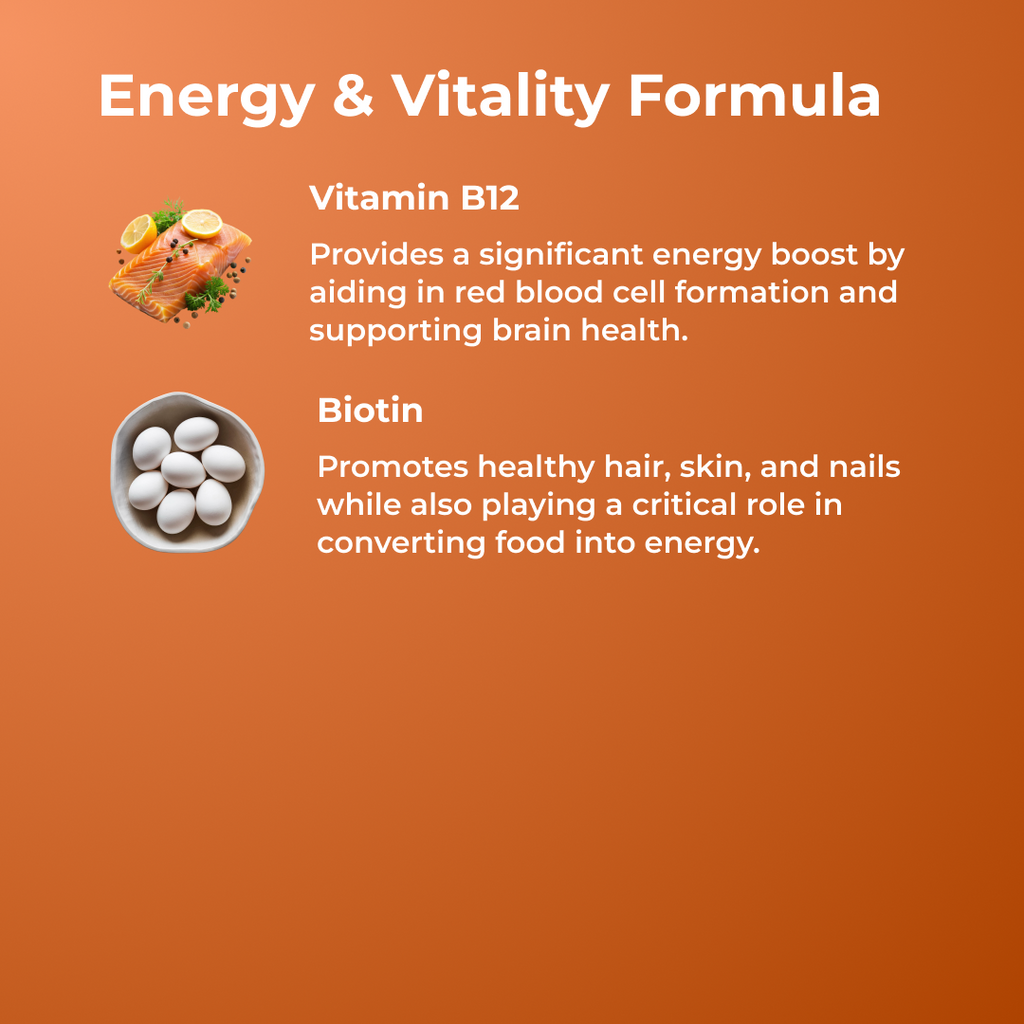 Energy & Vitality Formula

Vitamin B12

Provides a significant energy boost by aiding in red blood cell formation and supporting brain health.

Biotin

Promotes healthy hair, skin, and nails while also playing a critical role in converting food into energy.